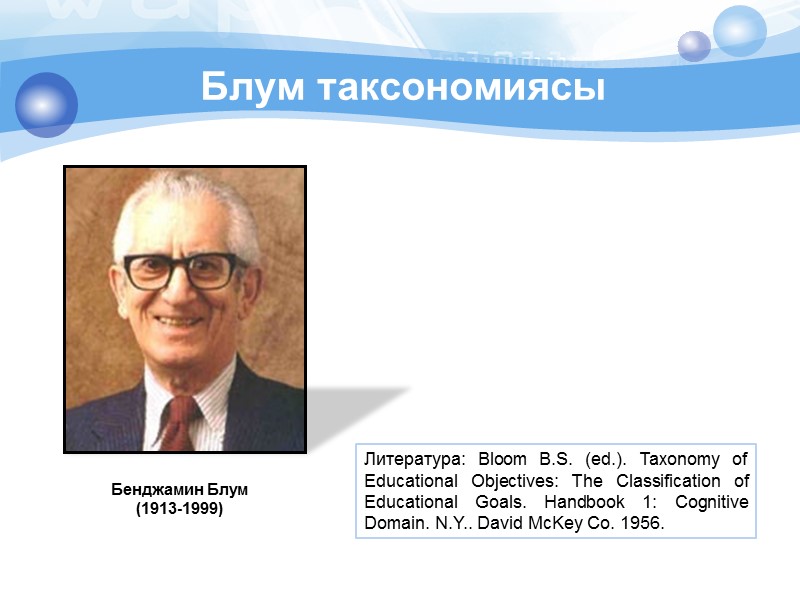 Блум таксономиясы

Бенджамин Блум
(1913-1999)

Литература: Bloom B.S. (ed.). Taxonomy of Educational Objectives: The Classification of Educational Goals. Handbook 1: Cognitive Domain. N.Y.. David McKey Co. 1956.